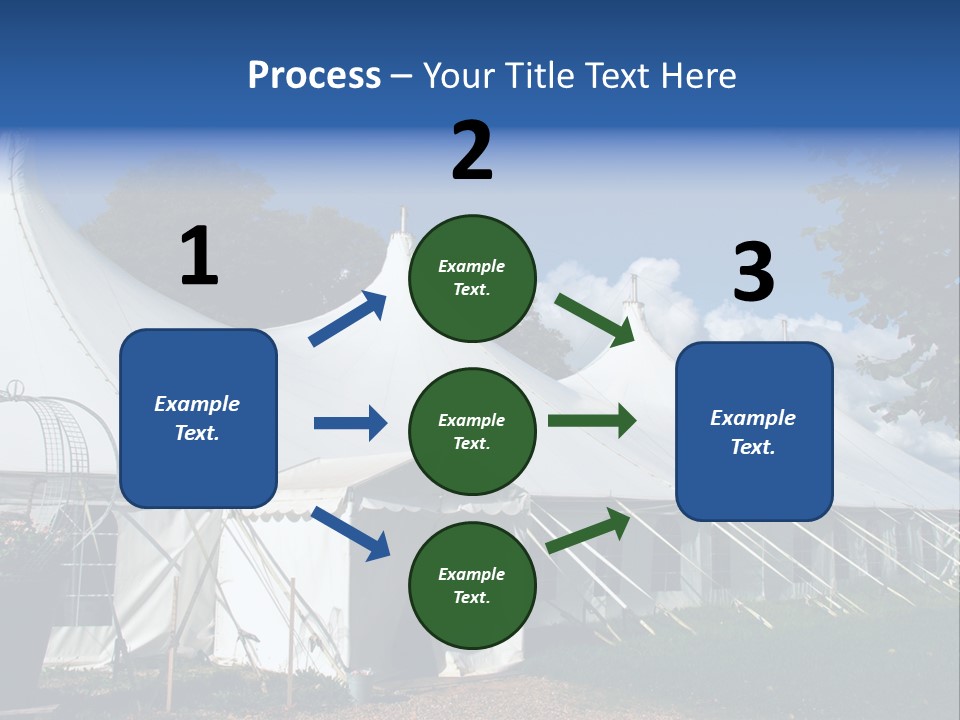 Process – Your Title Text Here

1

Example Text.

2

Example Text.

Example Text.

Example Text.

3

Example Text.